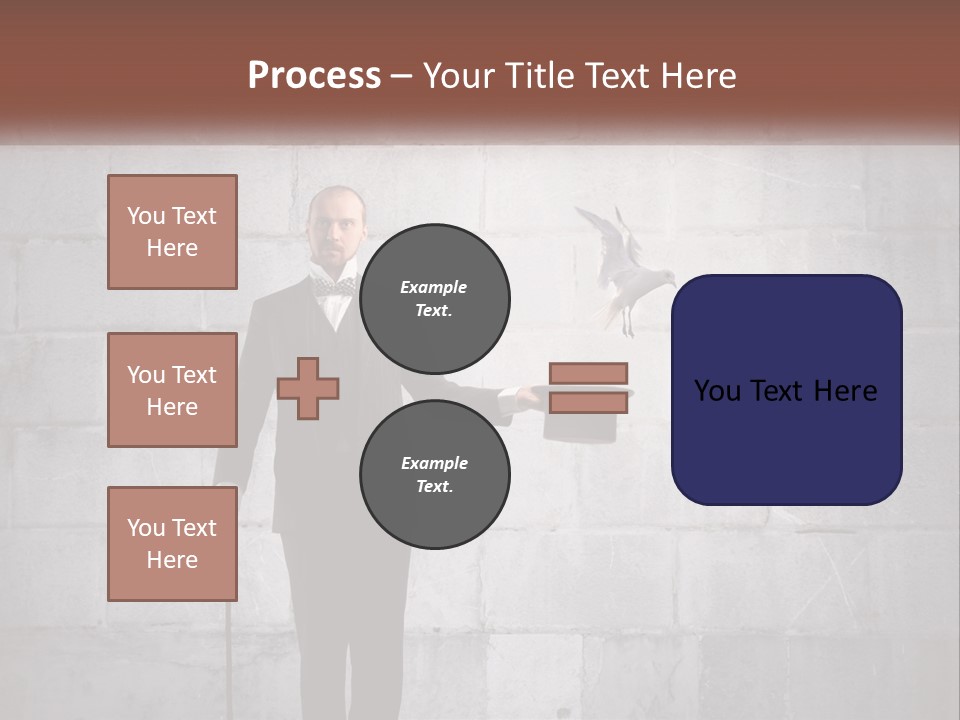 Process – Your Title Text Here

You Text Here

You Text Here

You Text Here

Example Text.

Example Text.

You Text Here